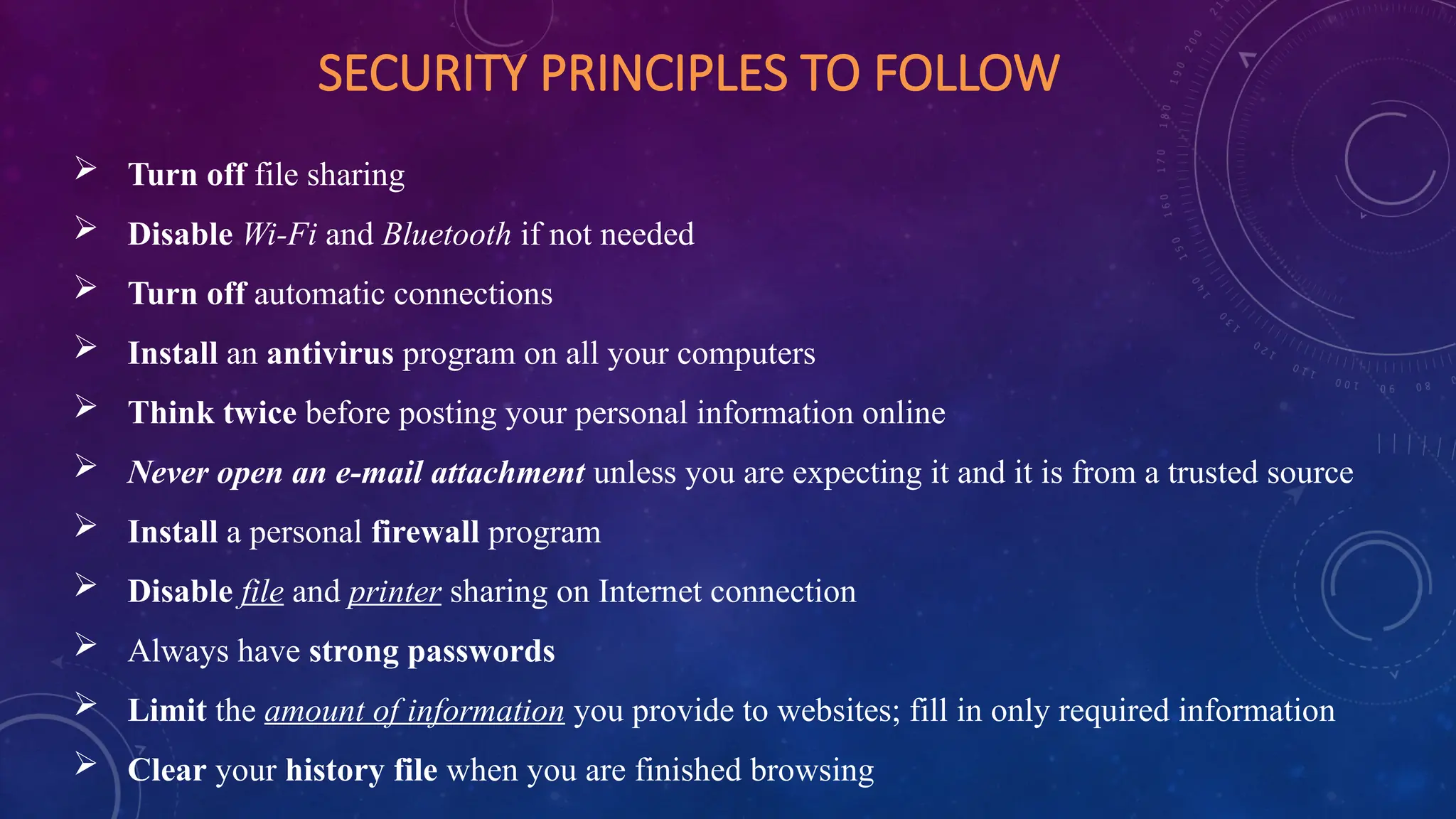 SECURITY PRINCIPLES TO FOLLOW

➢ Turn off file sharing
➢ Disable Wi-Fi and Bluetooth if not needed
➢ Turn off automatic connections
➢ Install an antivirus program on all your computers
➢ Think twice before posting your personal information online
➢ Never open an e-mail attachment unless you are expecting it and it is from a trusted source
➢ Install a personal firewall program
➢ Disable file and printer sharing on Internet connection
➢ Always have strong passwords
➢ Limit the amount of information you provide to websites; fill in only required information
➢ Clear your history file when you are finished browsing